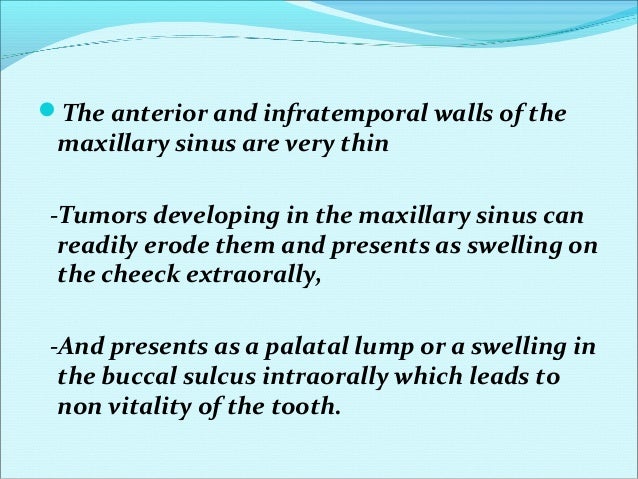 The anterior and infratemporal walls of the maxillary sinus are very thin

-Tumors developing in the maxillary sinus can readily erode them and presents as swelling on the cheeck extraorally,

-And presents as a palatal lump or a swelling in the buccal sulcus intraorally which leads to non vitality of the tooth.